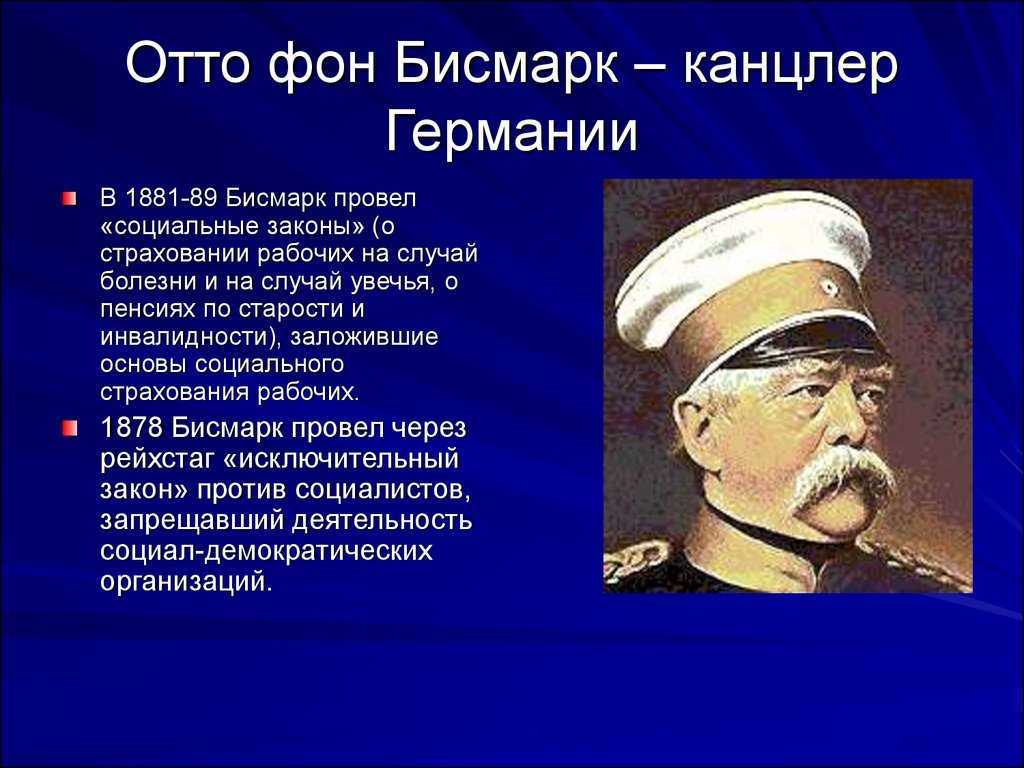 Отто фон Бисмарк – канцлер Германии

В 1881-89 Бисмарк провел «социальные законы» (о страховании рабочих на случай болезни и на случай увечья, о пенсиях по старости и инвалидности), заложившие основы социального страхования рабочих.

1878 Бисмарк провел через рейхстаг «исключительный закон» против социалистов, запрещавший деятельность социал-демократических организаций.